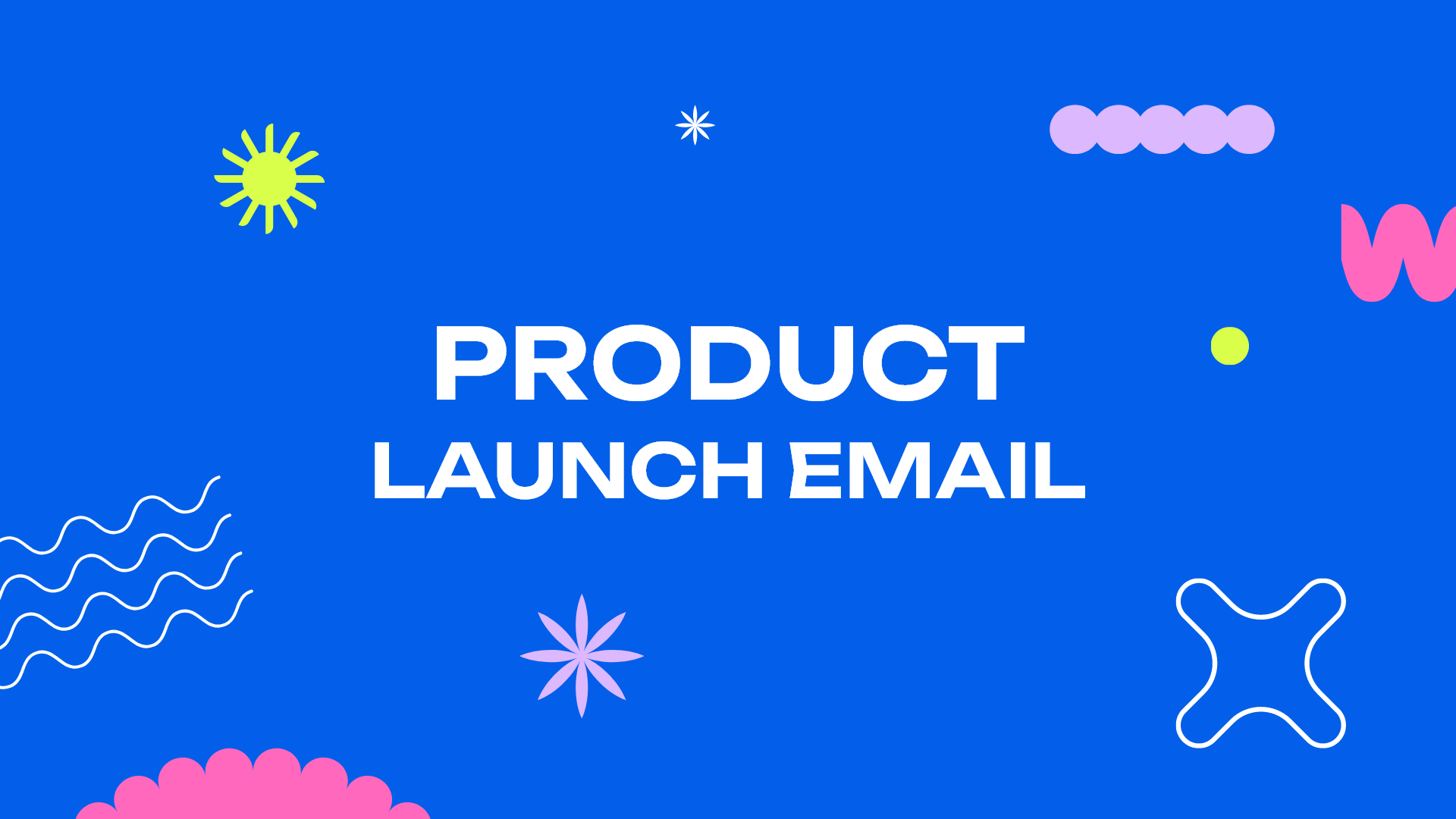 PRODUCT
LAUNCH EMAIL